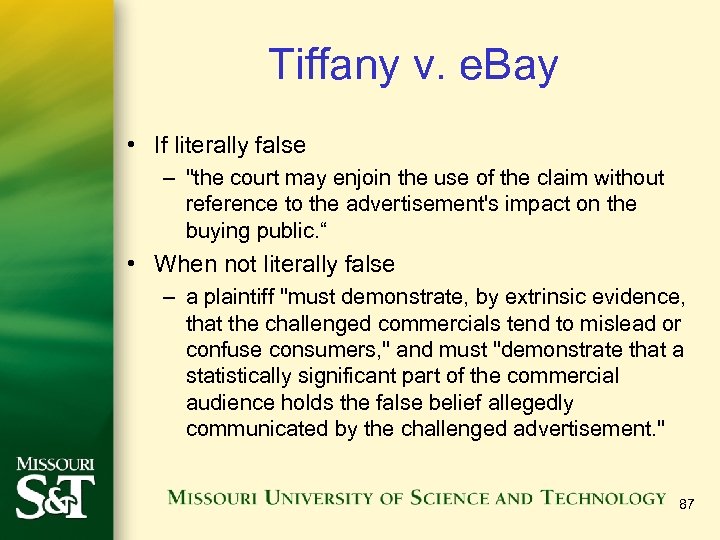 Tiffany v. eBay

• If literally false
  – "the court may enjoin the use of the claim without reference to the advertisement's impact on the buying public.“
• When not literally false
  – a plaintiff "must demonstrate, by extrinsic evidence, that the challenged commercials tend to mislead or confuse consumers," and must "demonstrate that a statistically significant part of the commercial audience holds the false belief allegedly communicated by the challenged advertisement."

MISSOURI S&T

MISSOURI UNIVERSITY OF SCIENCE AND TECHNOLOGY

87